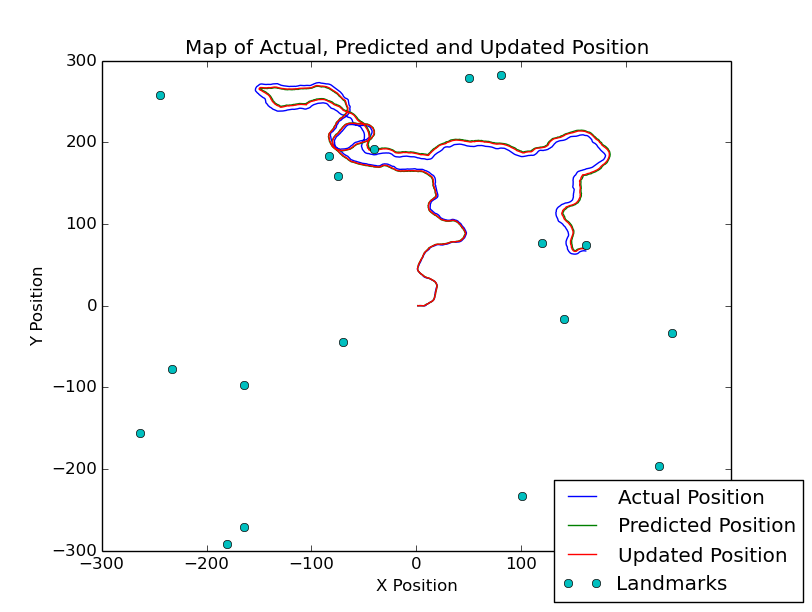 Map of Actual, Predicted and Updated Position

300
200
100
0
−100
−200
−300

Y Position

−300 −200 −100 0 100

X Position

Actual Position
Predicted Position
Updated Position
Landmarks